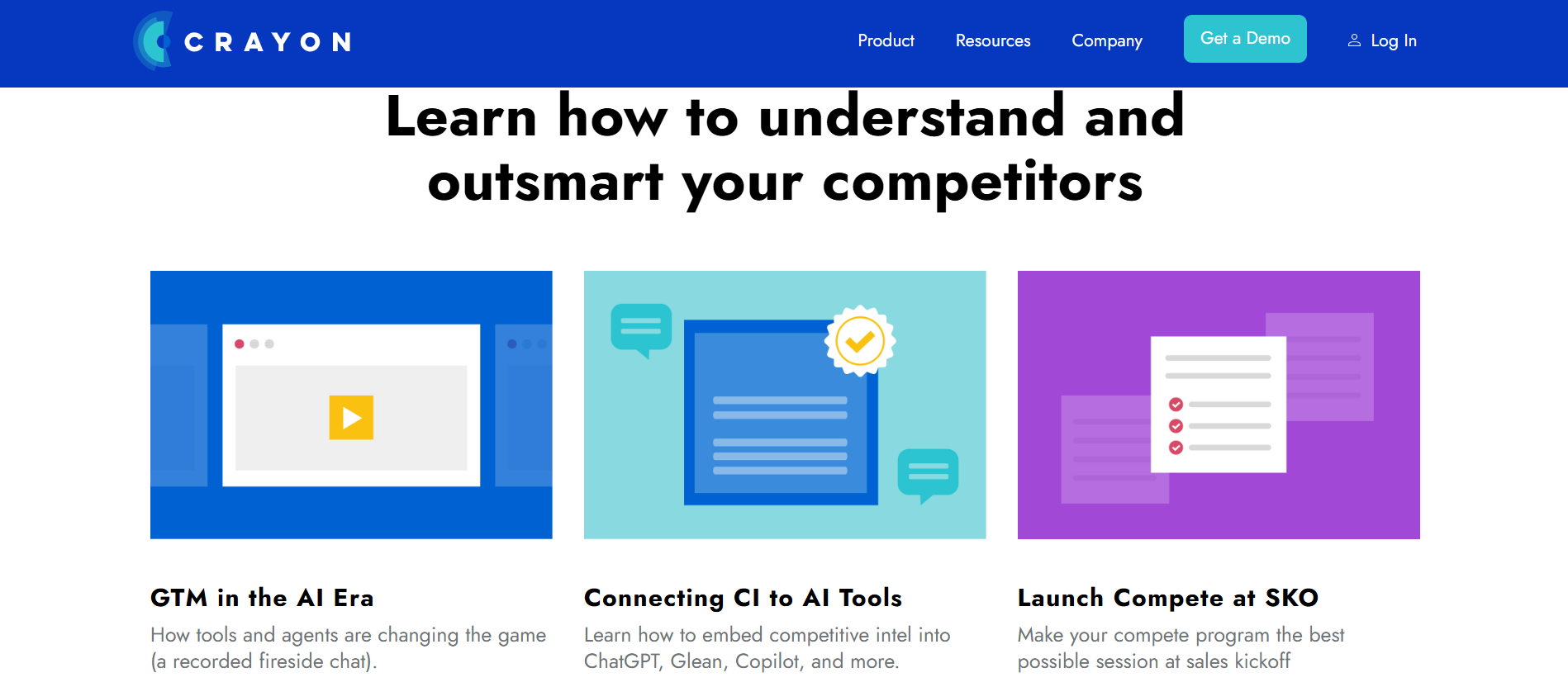 CRAYON

Product Resources Company Get a Demo Log In

Learn how to understand and outsmart your competitors

GTM in the AI Era

How tools and agents are changing the game (a recorded fireside chat).

Connecting CI to AI Tools

Learn how to embed competitive intel into ChatGPT, Glean, Copilot, and more.

Launch Compete at SKO

Make your compete program the best possible session at sales kickoff